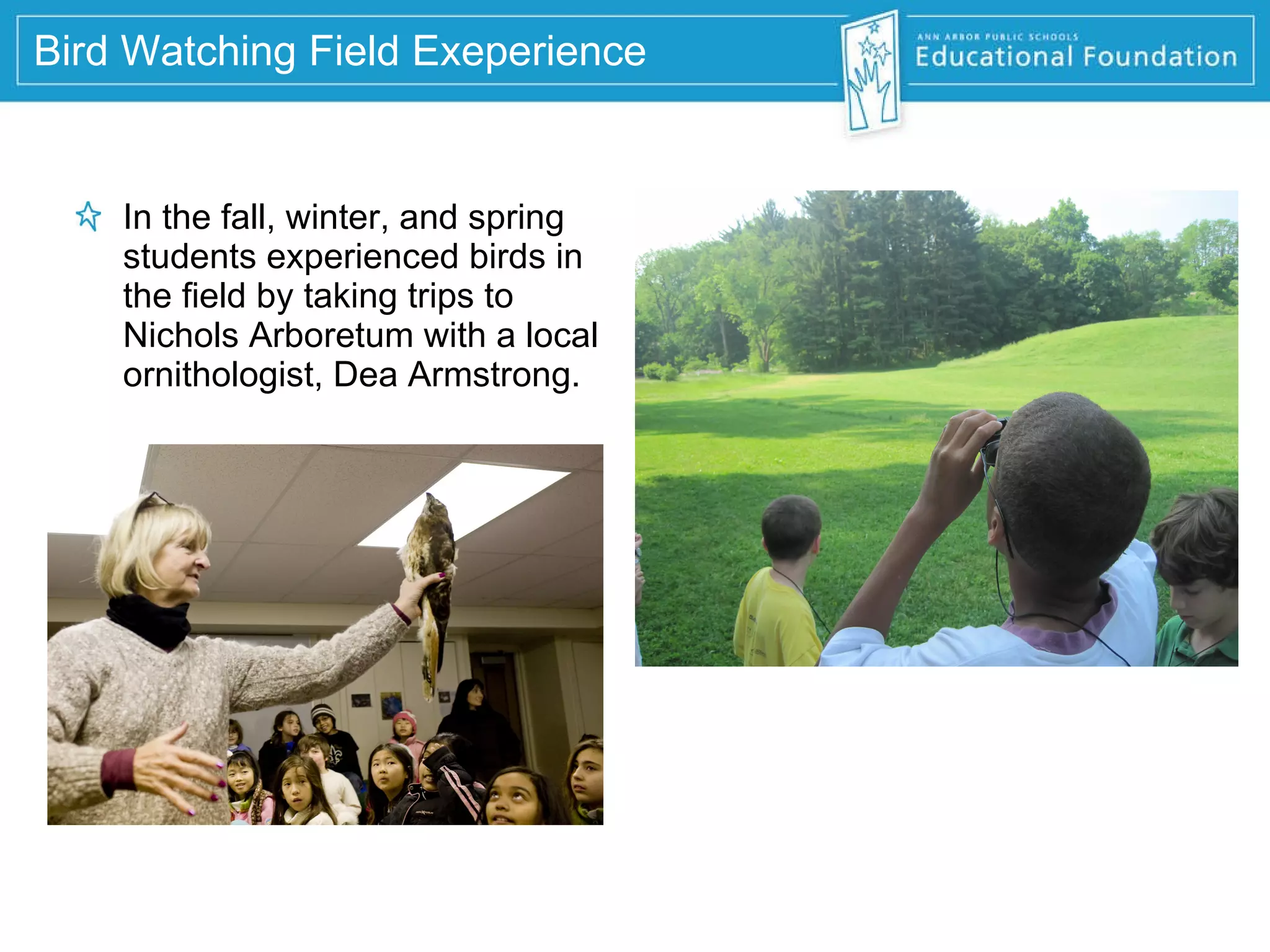 Bird Watching Field Exeperience

ANN ARBOR PUBLIC SCHOOLS
Educational Foundation

In the fall, winter, and spring students experienced birds in the field by taking trips to Nichols Arboretum with a local ornithologist, Dea Armstrong.